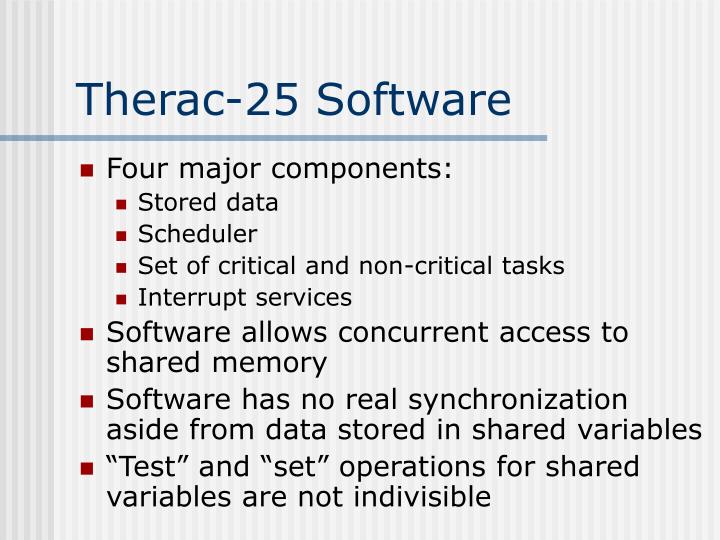 Therac-25 Software

Four major components:
Stored data
Scheduler
Set of critical and non-critical tasks
Interrupt services

Software allows concurrent access to shared memory

Software has no real synchronization aside from data stored in shared variables

“Test” and “set” operations for shared variables are not indivisible